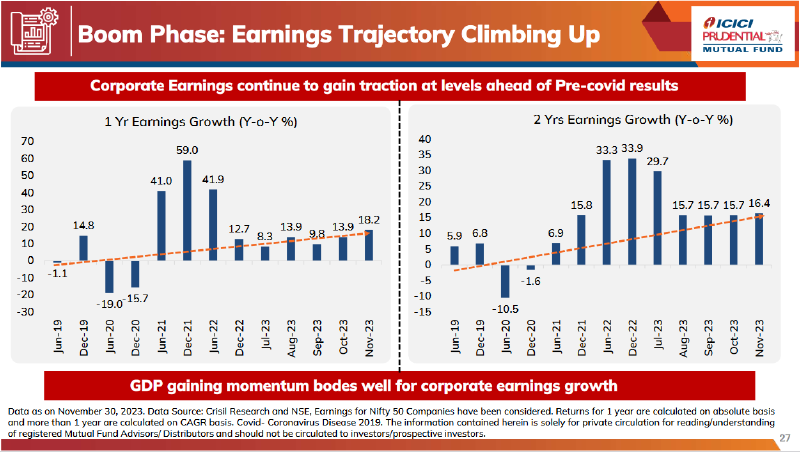 Boom Phase: Earnings Trajectory Climbing Up

ICICI PRUDENTIAL MUTUAL FUND

Corporate Earnings continue to gain traction at levels ahead of Pre-covid results

1 Yr Earnings Growth (Y-o-Y %)

70
60
50
40
30
20
10
0
-10
-20
-30

-1.1
14.8
-19.0
-15.7
41.0
59.0
41.9
12.7
8.3
13.9
9.8
13.9
18.2

Jun-19
Dec-19
Jun-20
Dec-20
Jun-21
Dec-21
Jun-22
Dec-22
Jul-23
Aug-23
Sep-23
Oct-23
Nov-23

2 Yrs Earnings Growth (Y-o-Y %)

40
35
30
25
20
15
10
5
0
-5
-10
-15

5.9
6.8
-10.5
-1.6
6.9
15.8
33.3
33.9
29.7
15.7
15.7
15.7
16.4

Jun-19
Dec-19
Jun-20
Dec-20
Jun-21
Dec-21
Jun-22
Dec-22
Jul-23
Aug-23
Sep-23
Oct-23
Nov-23

GDP gaining momentum bodes well for corporate earnings growth

Data as on November 30, 2023. Data Source: Crisil Research and NSE, Earnings for Nifty 50 Companies have been considered. Returns for 1 year are calculated on absolute basis and more than 1 year are calculated on CAGR basis. Covid- Coronavirus Disease 2019. The information contained herein is solely for private circulation for reading/understanding of registered Mutual Fund Advisors/ Distributors and should not be circulated to investors/prospective investors.

27